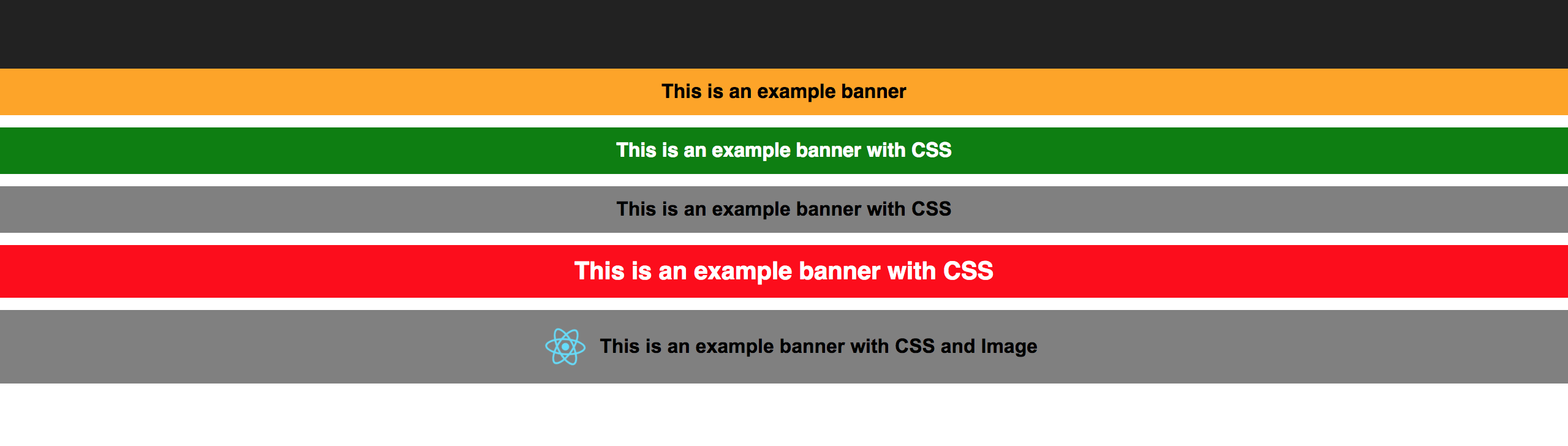 This is an example banner

This is an example banner with CSS

This is an example banner with CSS

This is an example banner with CSS

This is an example banner with CSS and Image